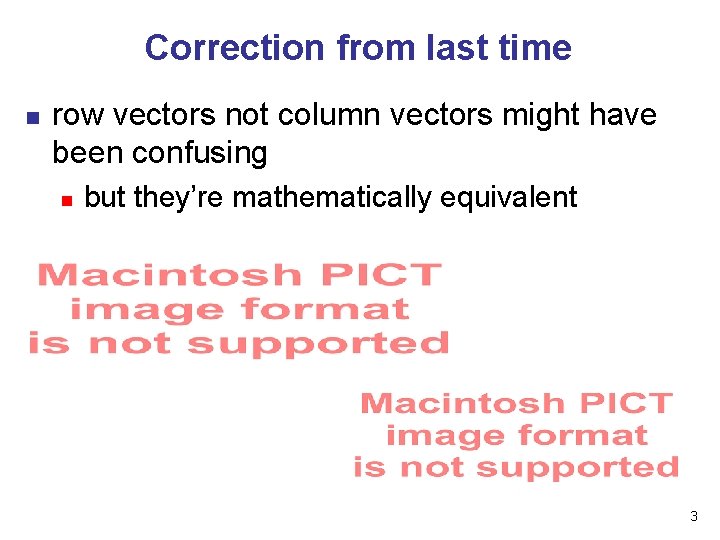 Correction from last time

row vectors not column vectors might have been confusing

but they're mathematically equivalent

Macintosh PICT image format is not supported

Macintosh PICT image format is not supported

3